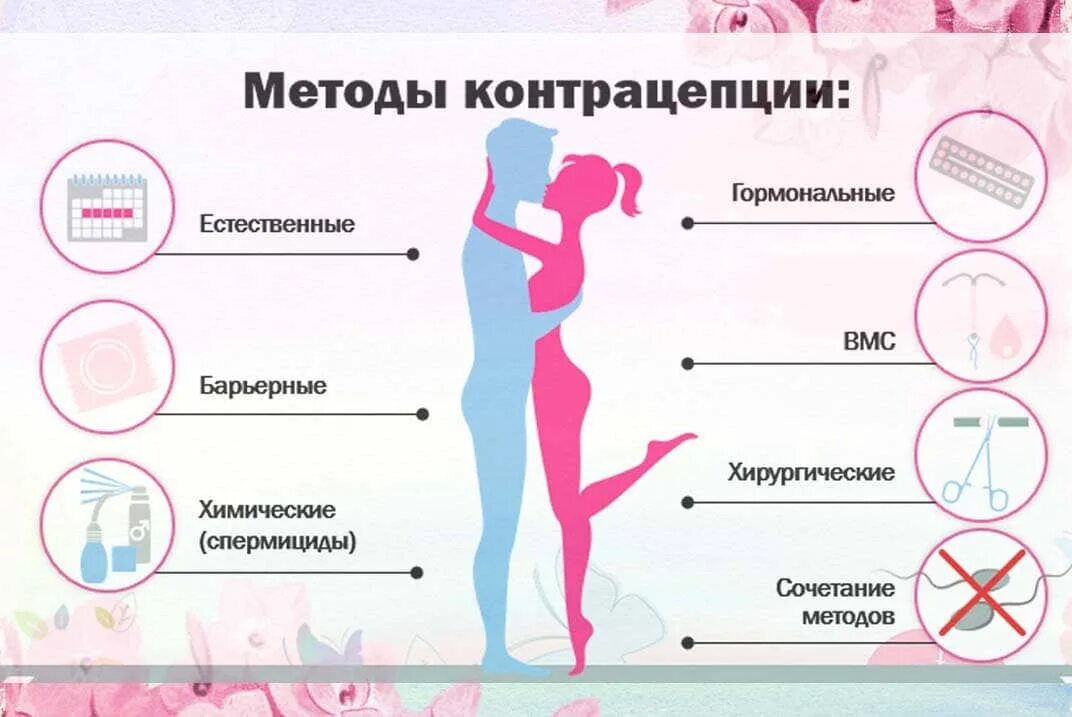 Методы контрацепции:

Естественные

Барьерные

Химические (спермициды)

Гормональные

ВМС

Хирургические

Сочетание методов